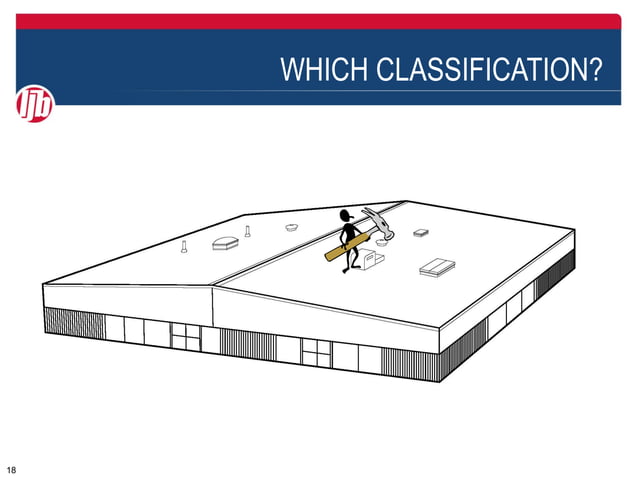 WHICH CLASSIFICATION?

ljb

18